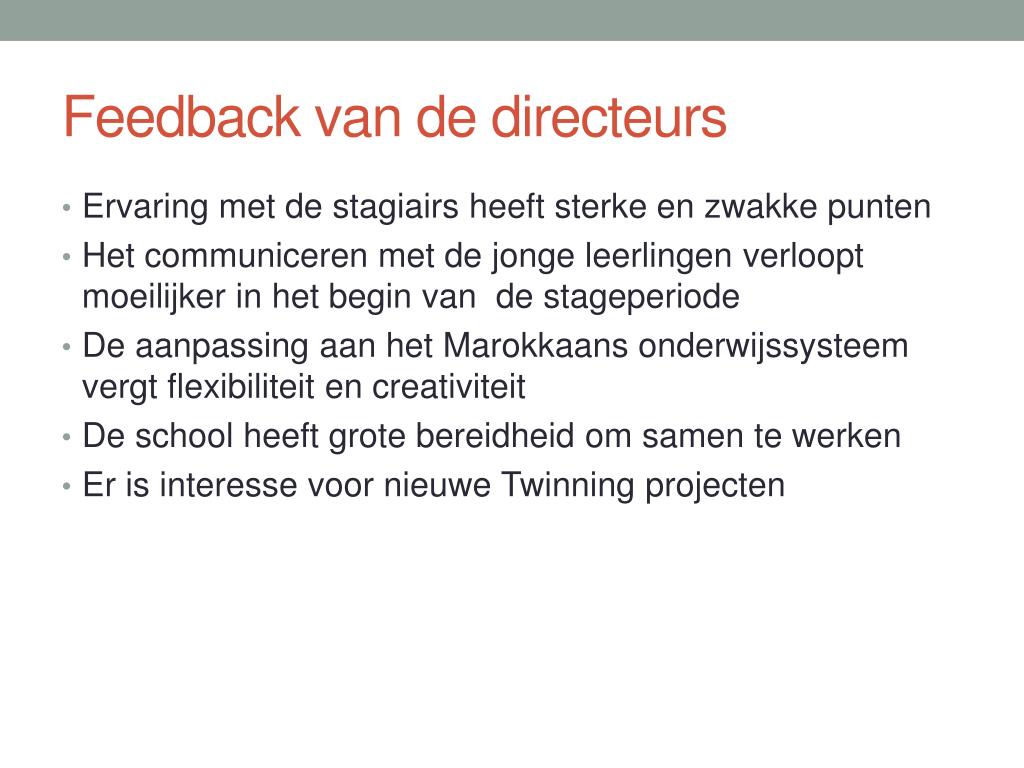 Feedback van de directeurs

• Ervaring met de stagiairs heeft sterke en zwakke punten
• Het communiceren met de jonge leerlingen verloopt moeilijker in het begin van  de stageperiode
• De aanpassing aan het Marokkaans onderwijssysteem vergt flexibiliteit en creativiteit
• De school heeft grote bereidheid om samen te werken
• Er is interesse voor nieuwe Twinning projecten